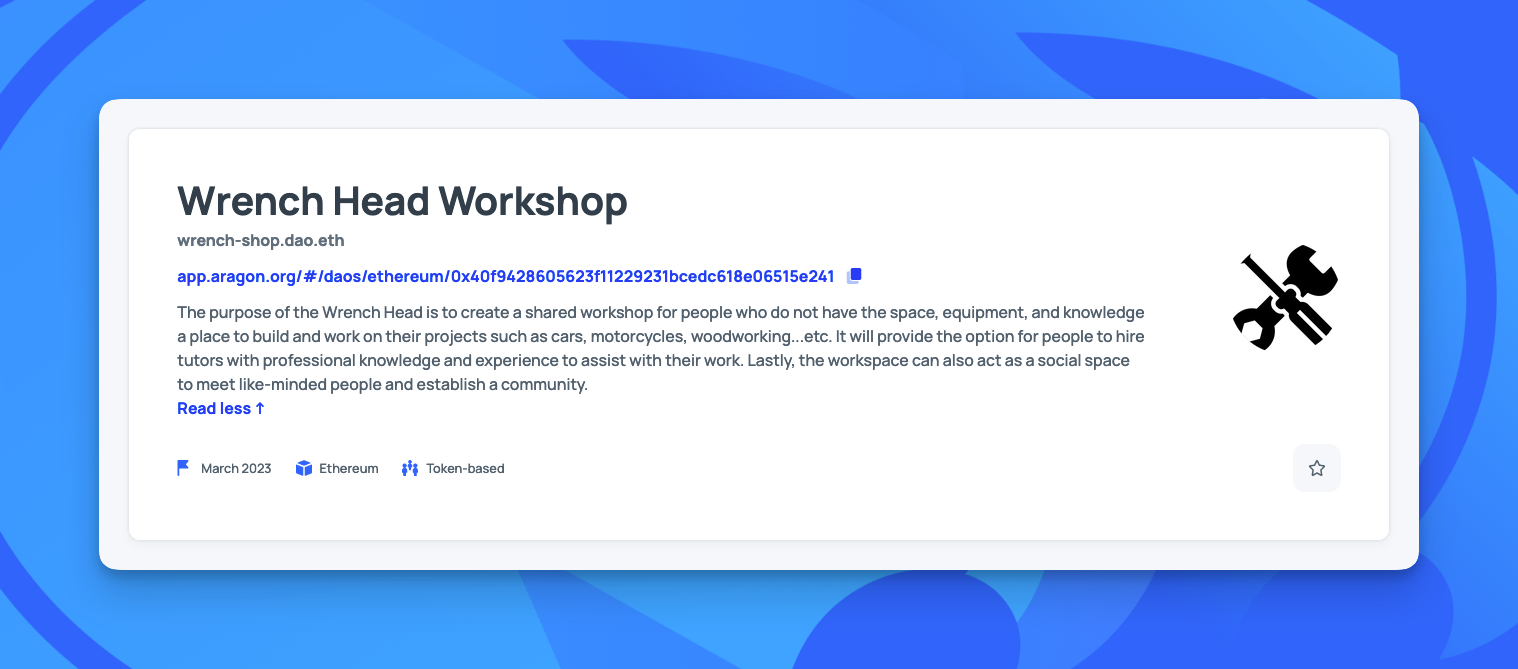 Wrench Head Workshop

wrench-shop.dao.eth

app.aragon.org/#/daos/ethereum/0x40f9428605623f11229231bcedc618e06515e241

The purpose of the Wrench Head is to create a shared workshop for people who do not have the space, equipment, and knowledge a place to build and work on their projects such as cars, motorcycles, woodworking...etc. It will provide the option for people to hire tutors with professional knowledge and experience to assist with their work. Lastly, the workspace can also act as a social space to meet like-minded people and establish a community.

Read less ↑

March 2023 Ethereum Token-based